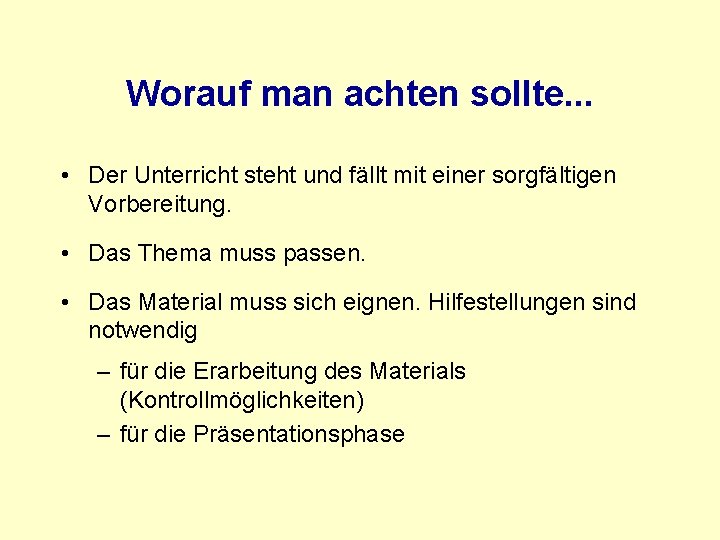 Worauf man achten sollte...

• Der Unterricht steht und fällt mit einer sorgfältigen Vorbereitung.

• Das Thema muss passen.

• Das Material muss sich eignen. Hilfestellungen sind notwendig

– für die Erarbeitung des Materials (Kontrollmöglichkeiten)

– für die Präsentationsphase